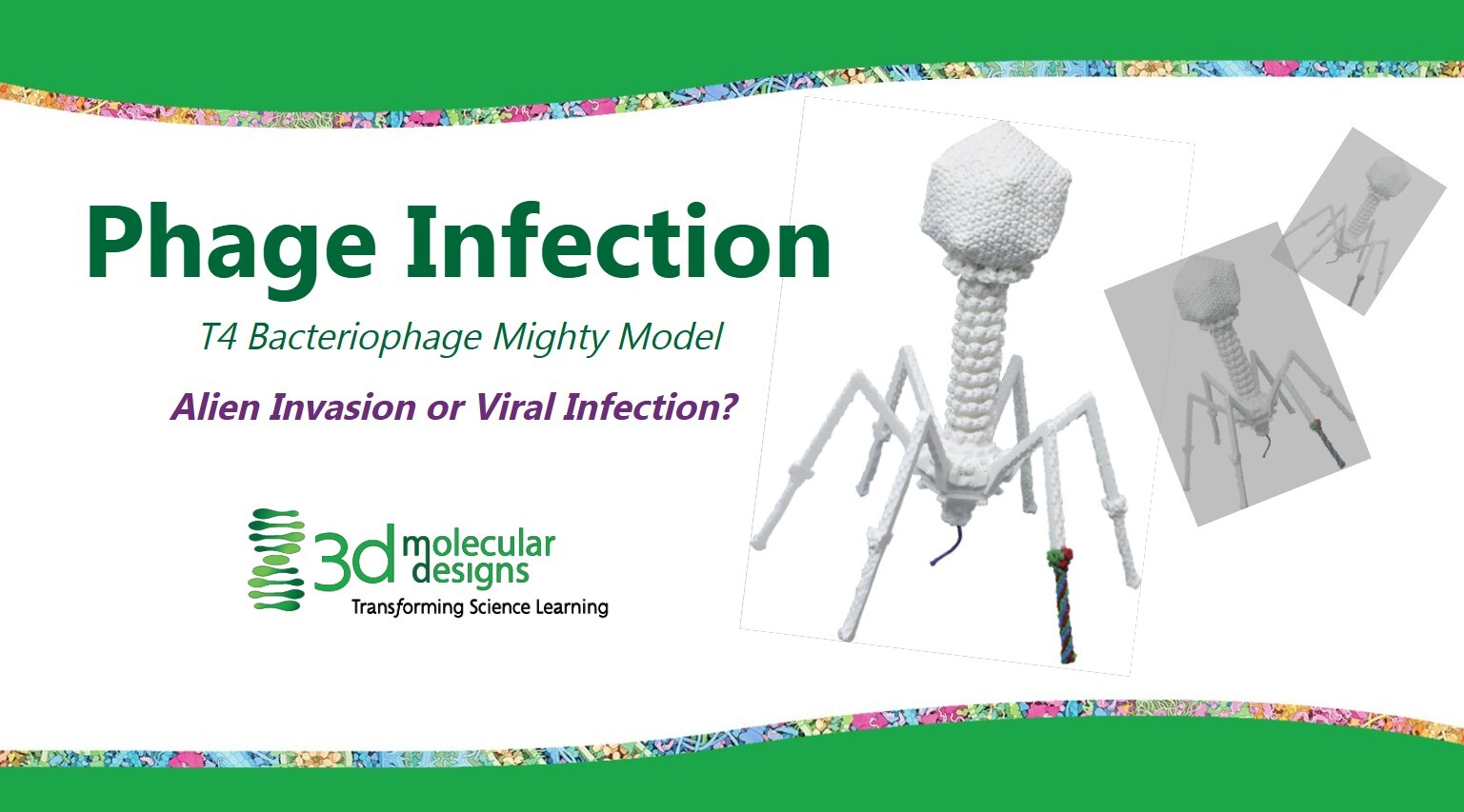 Phage Infection

T4 Bacteriophage Mighty Model

Alien Invasion or Viral Infection?

3d molecular designs
Transforming Science Learning